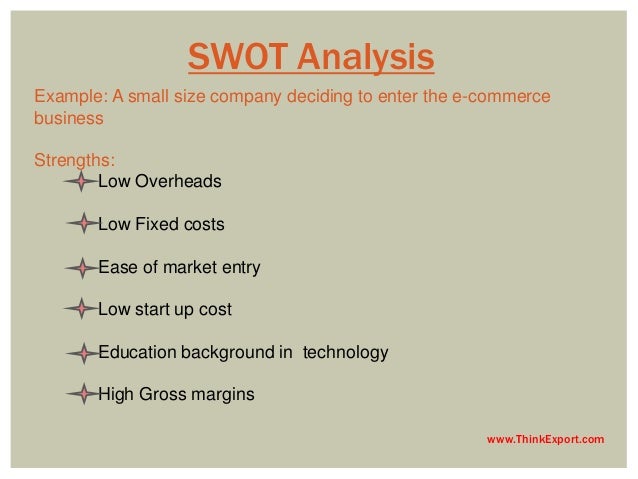 SWOT Analysis

Example: A small size company deciding to enter the e-commerce business

Strengths:

Low Overheads

Low Fixed costs

Ease of market entry

Low start up cost

Education background in  technology

High Gross margins

www.ThinkExport.com